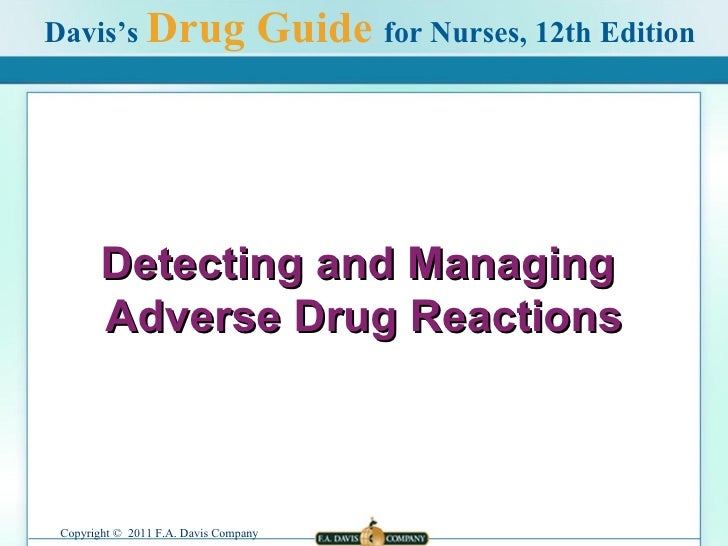 Davis's Drug Guide for Nurses, 12th Edition

Detecting and Managing Adverse Drug Reactions

Copyright © 2011 F.A. Davis Company

F.A. DAVIS COMPANY